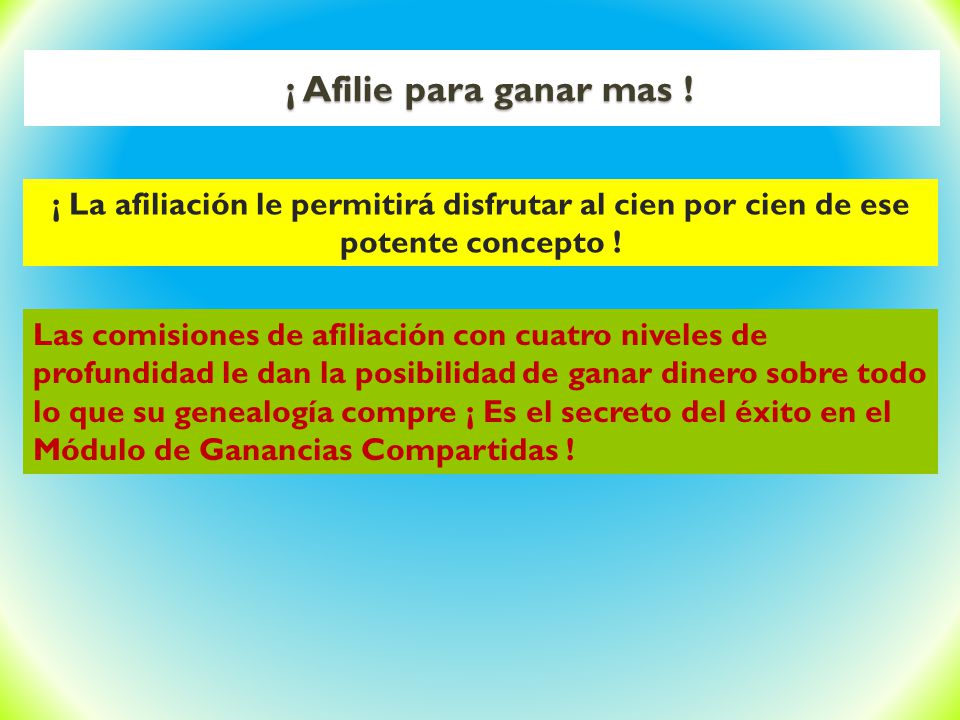 ¡ Afilie para ganar mas !

¡ La afiliación le permitirá disfrutar al cien por cien de ese potente concepto !

Las comisiones de afiliación con cuatro niveles de profundidad le dan la posibilidad de ganar dinero sobre todo lo que su genealogía compre ¡ Es el secreto del éxito en el Módulo de Ganancias Compartidas !